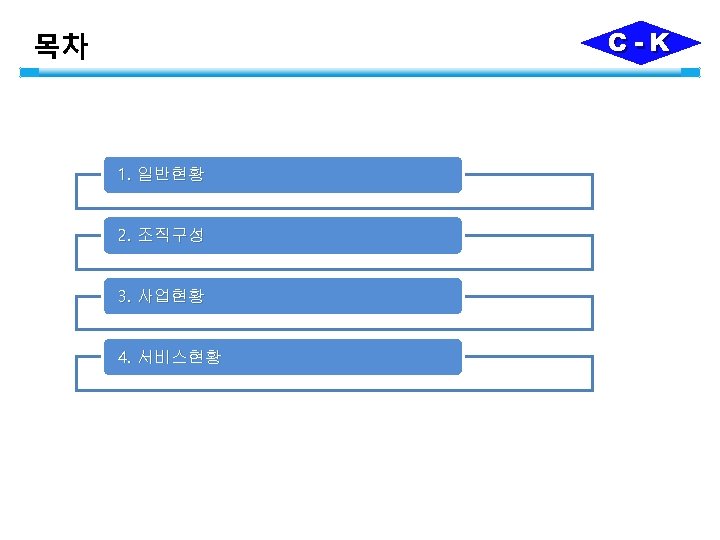 목차

C - K

1. 일반현황

2. 조직구성

3. 사업현황

4. 서비스현황